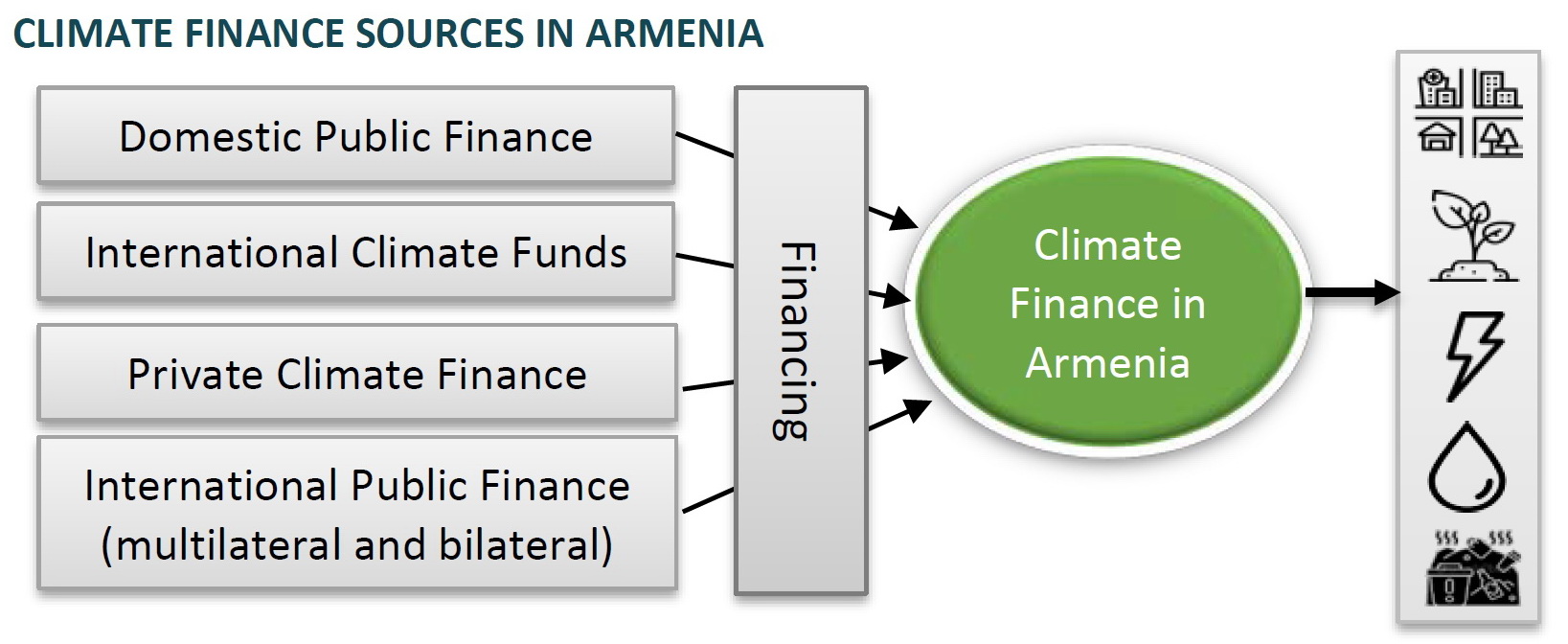 CLIMATE FINANCE SOURCES IN ARMENIA

Domestic Public Finance

International Climate Funds

Private Climate Finance

International Public Finance (multilateral and bilateral)

Financing

Climate Finance in Armenia